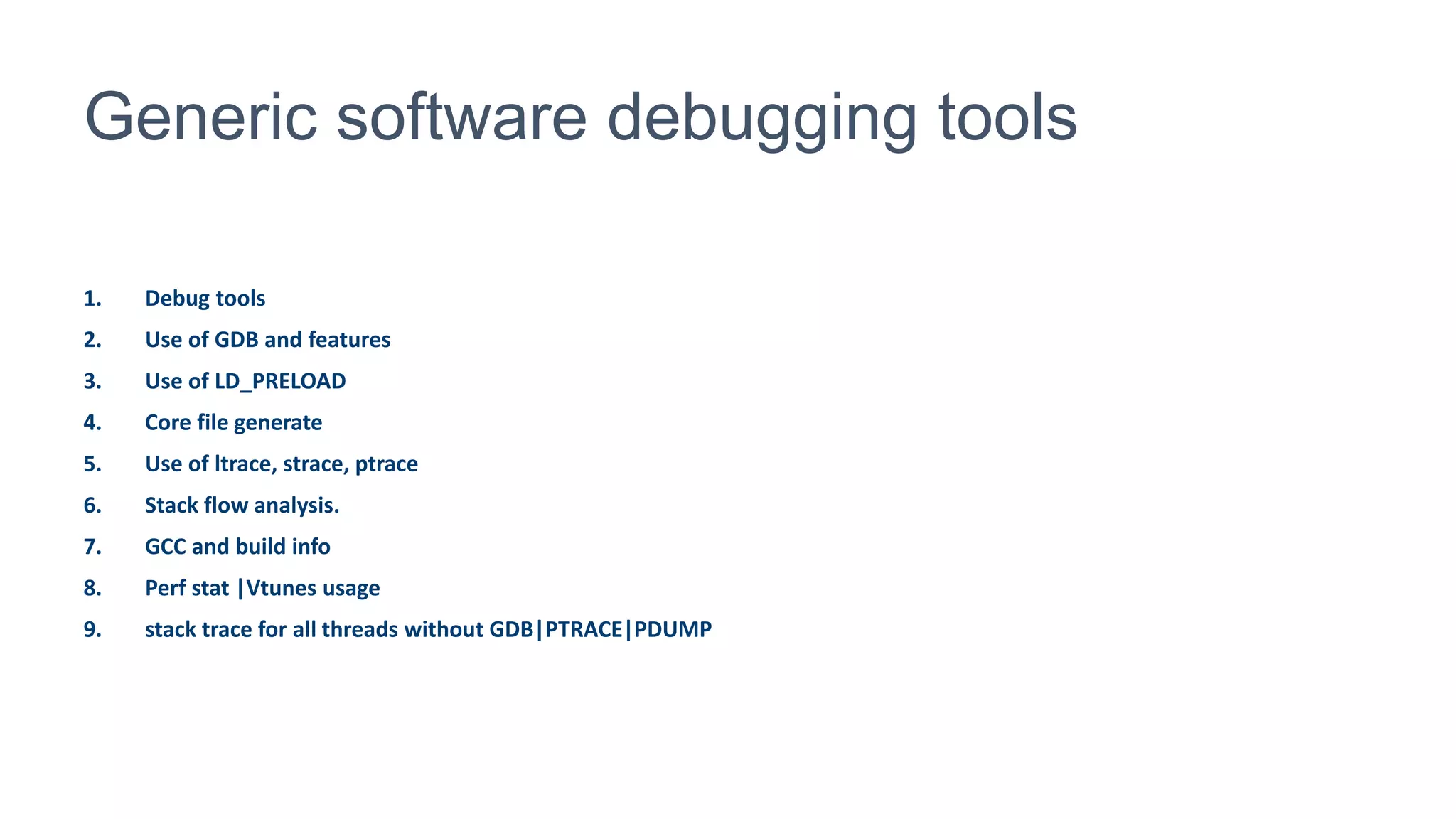 Generic software debugging tools

1. Debug tools
2. Use of GDB and features
3. Use of LD_PRELOAD
4. Core file generate
5. Use of ltrace, strace, ptrace
6. Stack flow analysis.
7. GCC and build info
8. Perf stat |Vtunes usage
9. stack trace for all threads without GDB|PTRACE|PDUMP